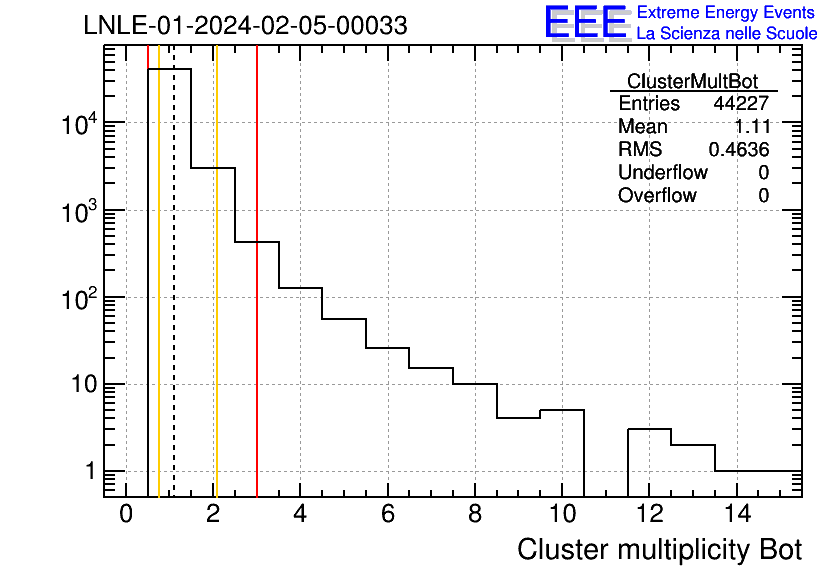 LNLE-01-2024-02-05-00033

EEE Extreme Energy Events
La Scienza nelle Scuole

| ClusterMultBot | |
|---|---|
| Entries | 44227 |
| Mean | 1.11 |
| RMS | 0.4636 |
| Underflow | 0 |
| Overflow | 0 |

$10^4$
$10^3$
$10^2$
10
1

0 2 4 6 8 10 12 14

Cluster multiplicity Bot